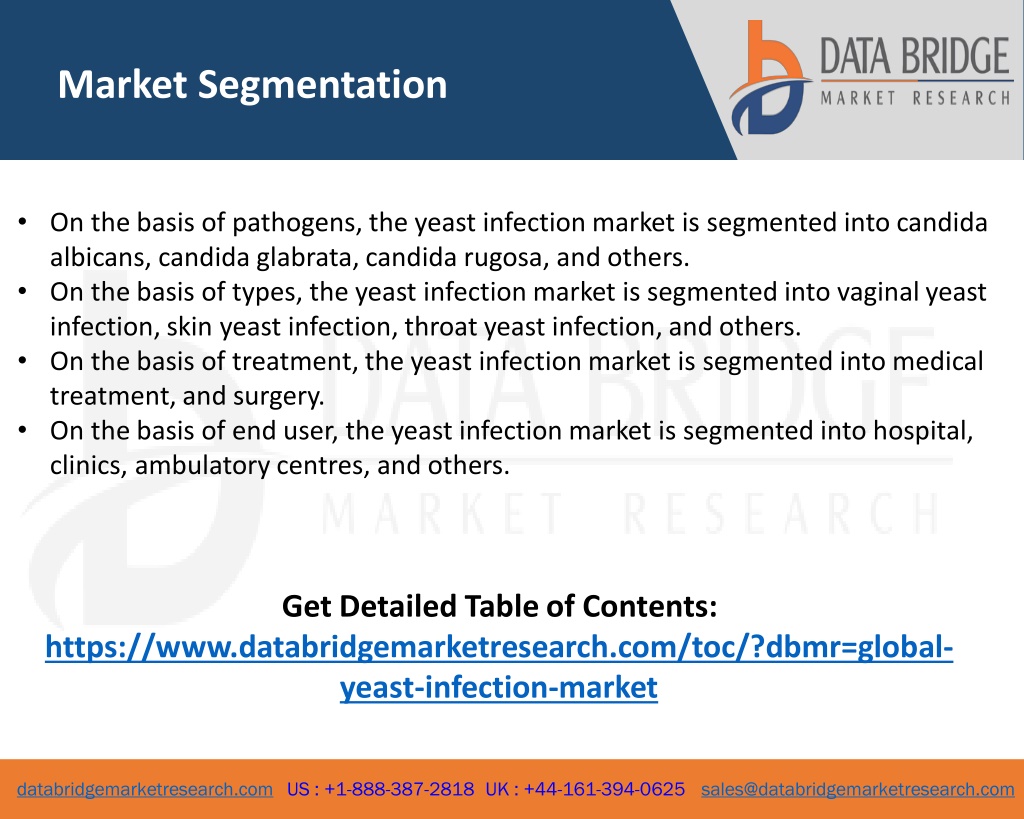 Market Segmentation

DATA BRIDGE
MARKET RESEARCH

• On the basis of pathogens, the yeast infection market is segmented into candida albicans, candida glabrata, candida rugosa, and others.
• On the basis of types, the yeast infection market is segmented into vaginal yeast infection, skin yeast infection, throat yeast infection, and others.
• On the basis of treatment, the yeast infection market is segmented into medical treatment, and surgery.
• On the basis of end user, the yeast infection market is segmented into hospital, clinics, ambulatory centres, and others.

DATA BRIDGE
MARKET RESEARCH

Get Detailed Table of Contents:
https://www.databridgemarketresearch.com/toc/?dbmr=global-yeast-infection-market

databridgemarketresearch.com US : +1-888-387-2818 UK : +44-161-394-0625 sales@databridgemarketresearch.com